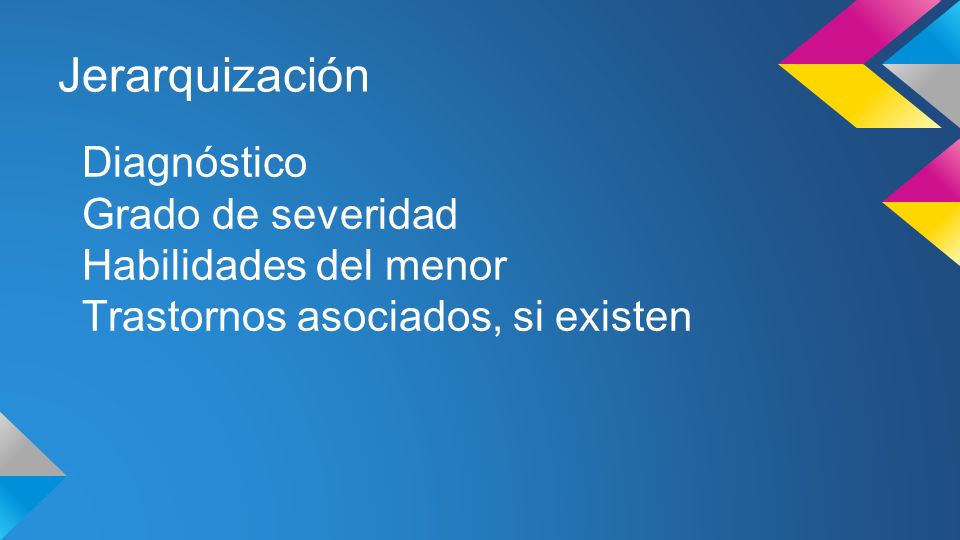 Jerarquización

Diagnóstico
Grado de severidad
Habilidades del menor
Trastornos asociados, si existen